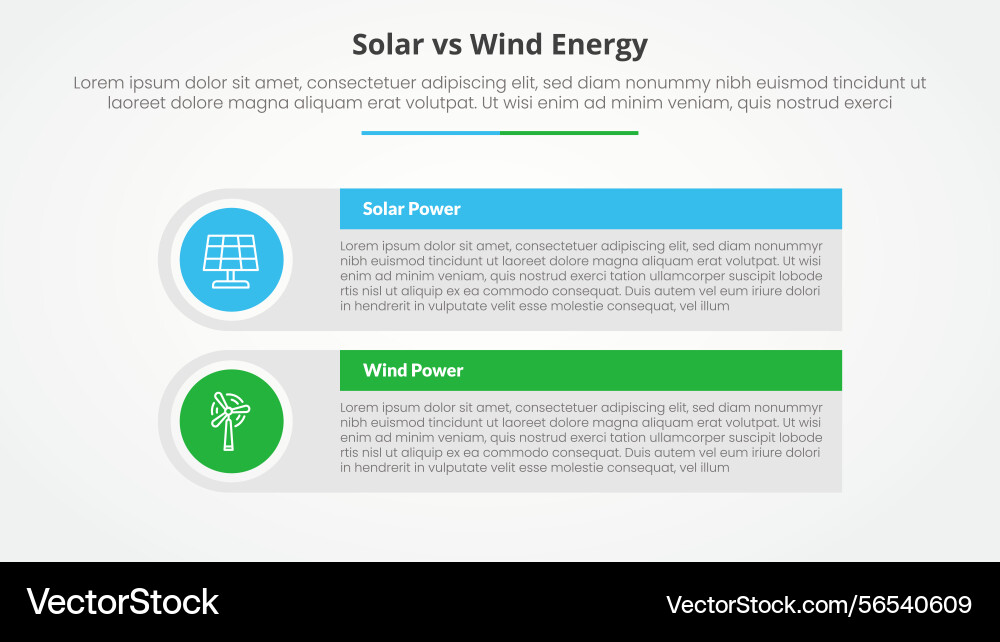 Solar vs Wind Energy

Lorem ipsum dolor sit amet, consectetuer adipiscing elit, sed diam nonummy nibh euismod tincidunt ut laoreet dolore magna aliquam erat volutpat. Ut wisi enim ad minim veniam, quis nostrud exerci

Solar Power

Lorem ipsum dolor sit amet, consectetuer adipiscing elit, sed diam nonummyr nibh euismod tincidunt ut laoreet dolore magna aliquam erat volutpat. Ut wisi enim ad minim veniam, quis nostrud exerci tation ullamcorper suscipit lobode rtis nisl ut aliquip ex ea commodo consequat. Duis autem vel eum iriure dolori in hendrerit in vulputate velit esse molestie consequat, vel illum

Wind Power

Lorem ipsum dolor sit amet, consectetuer adipiscing elit, sed diam nonummyr nibh euismod tincidunt ut laoreet dolore magna aliquam erat volutpat. Ut wisi enim ad minim veniam, quis nostrud exerci tation ullamcorper suscipit lobode rtis nisl ut aliquip ex ea commodo consequat. Duis autem vel eum iriure dolori in hendrerit in vulputate velit esse molestie consequat, vel illum

VectorStock

VectorStock.com/56540609